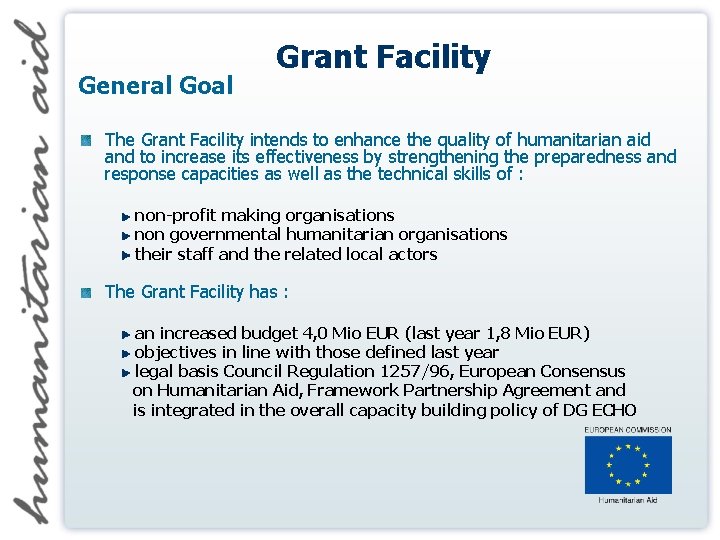 humanitarian aid

Grant Facility

General Goal

The Grant Facility intends to enhance the quality of humanitarian aid and to increase its effectiveness by strengthening the preparedness and response capacities as well as the technical skills of :

non-profit making organisations
non governmental humanitarian organisations
their staff and the related local actors

The Grant Facility has :

an increased budget 4,0 Mio EUR (last year 1,8 Mio EUR)
objectives in line with those defined last year
legal basis Council Regulation 1257/96, European Consensus on Humanitarian Aid, Framework Partnership Agreement and is integrated in the overall capacity building policy of DG ECHO

EUROPEAN COMMISSION

Humanitarian Aid